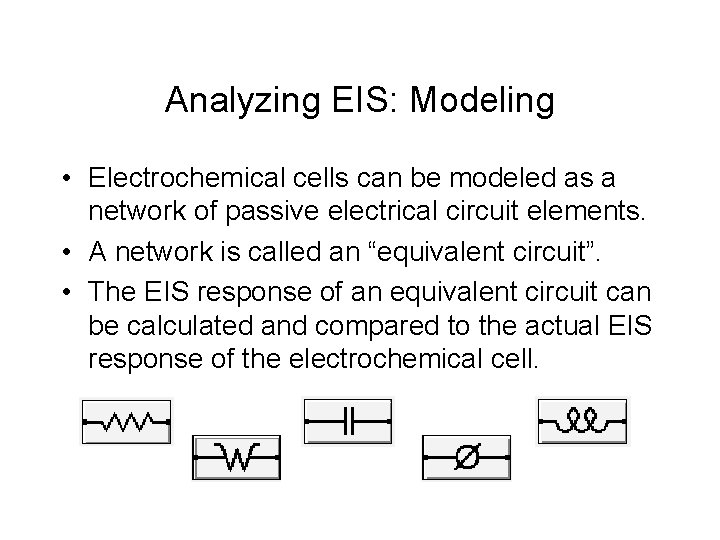 Analyzing EIS: Modeling

• Electrochemical cells can be modeled as a network of passive electrical circuit elements.

• A network is called an “equivalent circuit”.

• The EIS response of an equivalent circuit can be calculated and compared to the actual EIS response of the electrochemical cell.

W

Ø